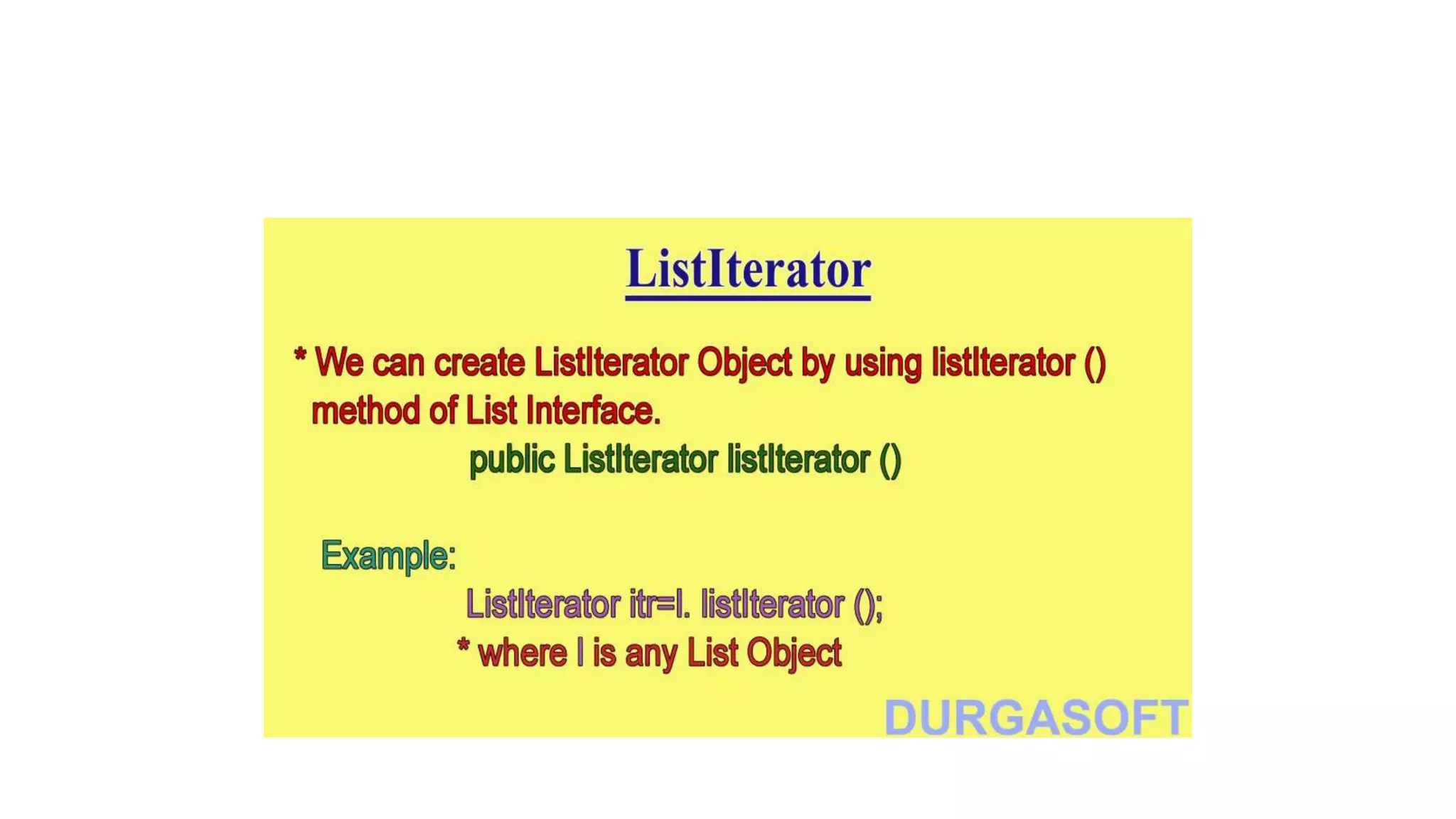 ListIterator

* We can create ListIterator Object by using listIterator () method of List Interface.

public ListIterator listIterator ()

Example:

ListIterator itr=l. listIterator ();

* where l is any List Object

DURGASOFT